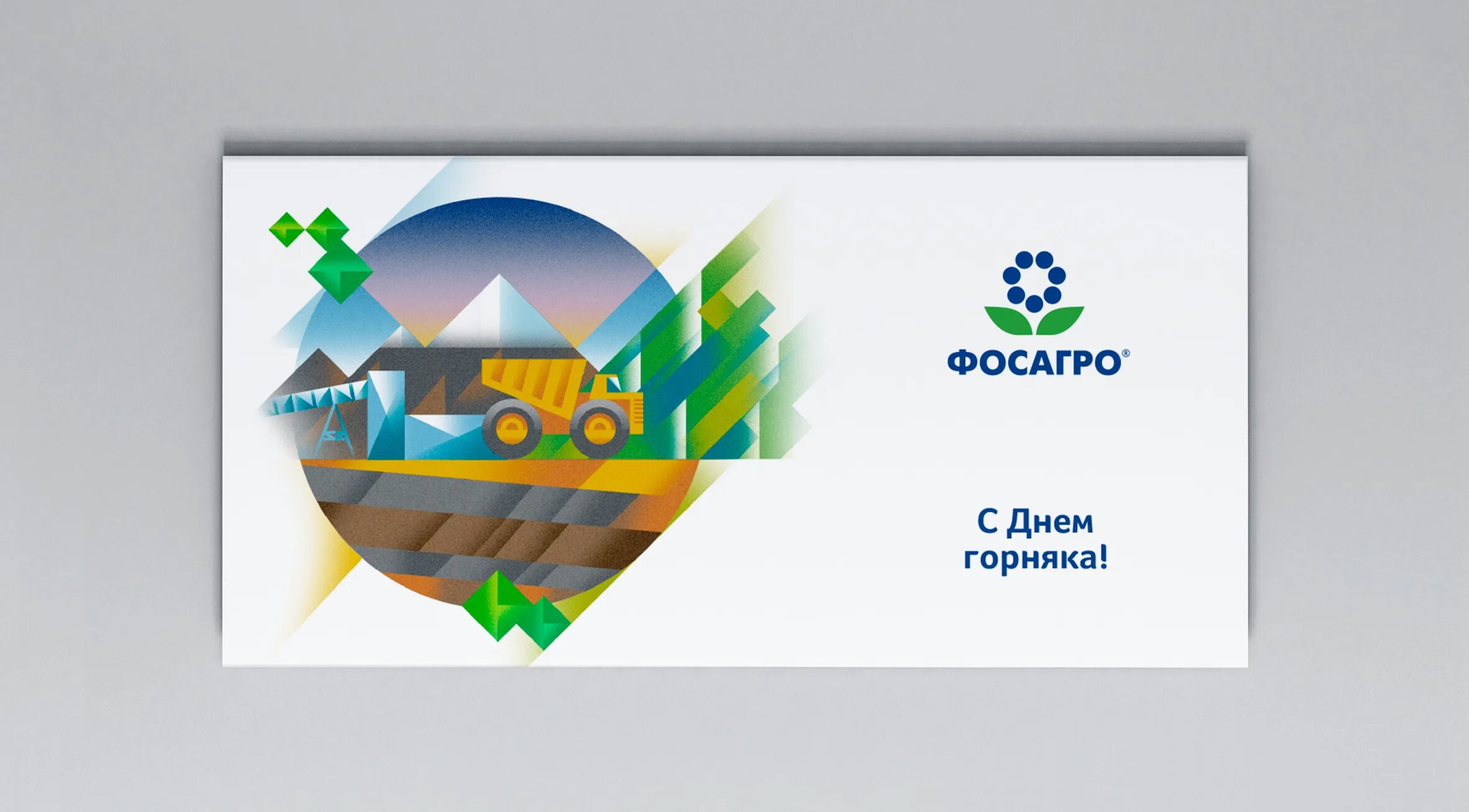 ФОСАГРО®

С Днем горняка!